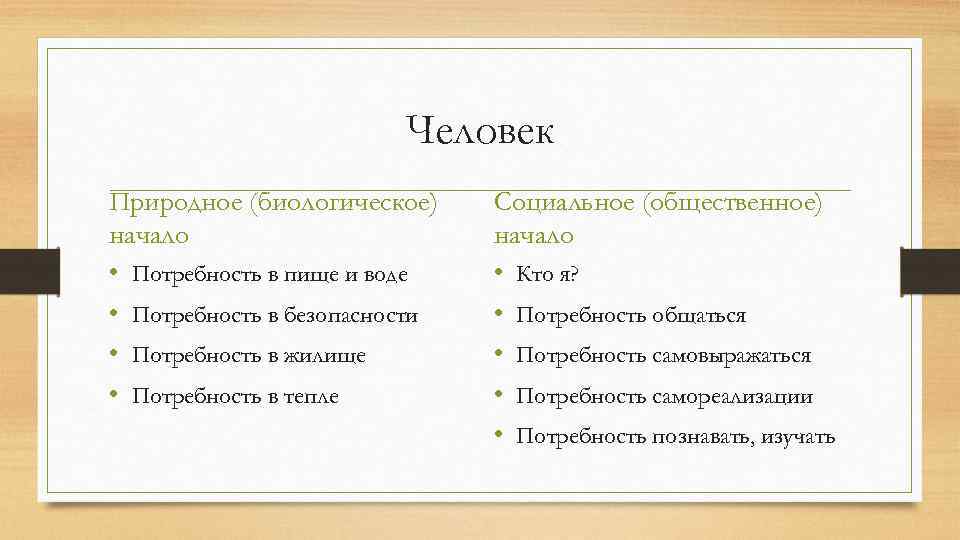 Человек

Природное (биологическое) начало

• Потребность в пище и воде
• Потребность в безопасности
• Потребность в жилище
• Потребность в тепле

Социальное (общественное) начало

• Кто я?
• Потребность общаться
• Потребность самовыражаться
• Потребность самореализации
• Потребность познавать, изучать